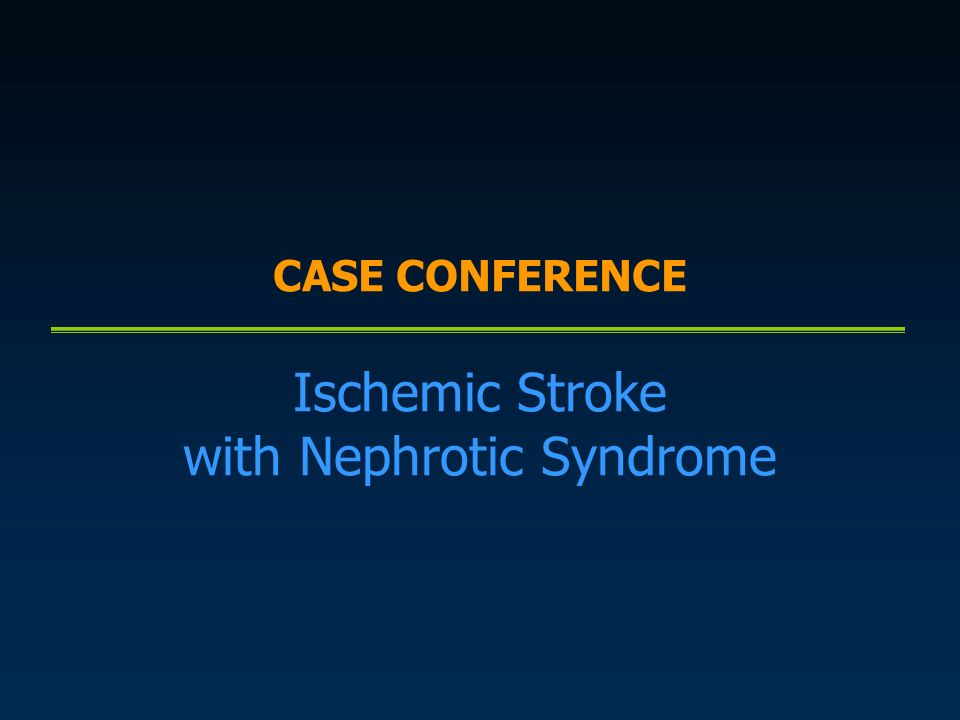 CASE CONFERENCE

Ischemic Stroke
with Nephrotic Syndrome